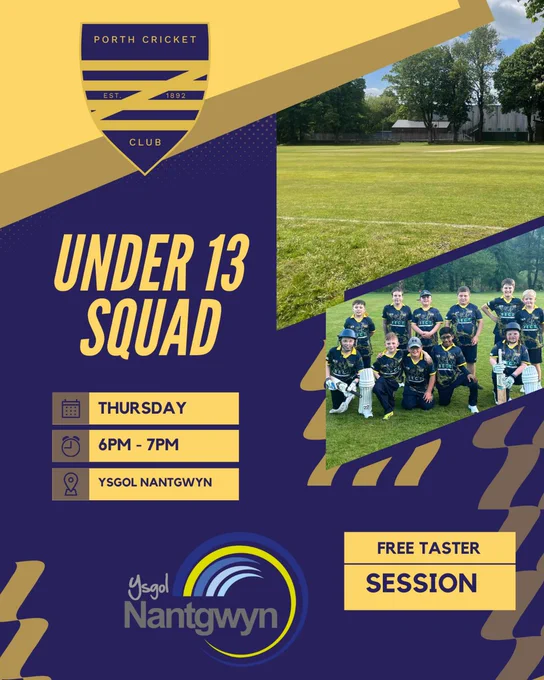 PORTH CRICKET
EST. 1892
CLUB

UNDER 13 SQUAD

THURSDAY

6PM - 7PM

YSGOL NANTGWYN

Ysgol Nantgwyn

FREE TASTER SESSION